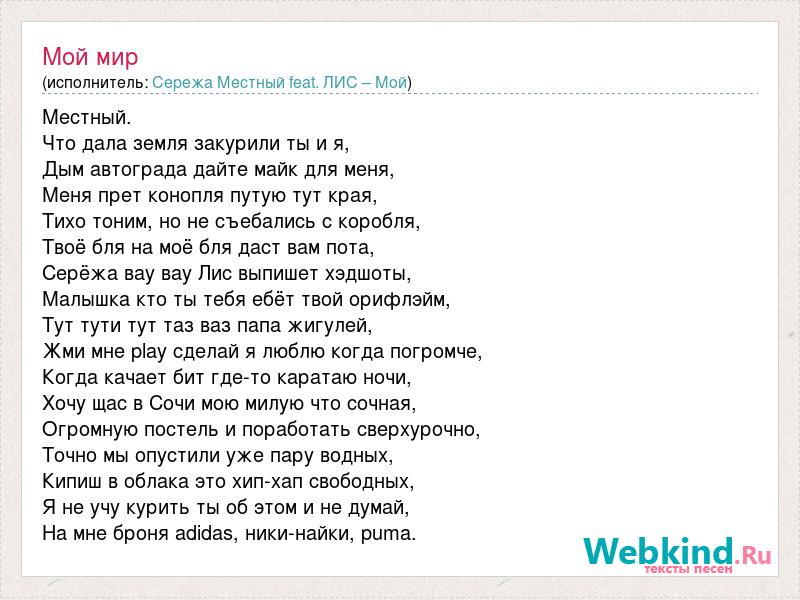 Мой мир
(исполнитель: Сережа Местный feat. ЛИС – Мой)

Местный.
Что дала земля закурили ты и я,
Дым автограда дайте майк для меня,
Меня прет конопля путую тут края,
Тихо тоним, но не съебались с коробля,
Твоё бля на моё бля даст вам пота,
Серёжа вау вау Лис выпишет хэдшоты,
Малышка кто ты тебя ебёт твой орифлэйм,
Тут тути тут таз ваз папа жигулей,
Жми мне play сделай я люблю когда погромче,
Когда качает бит где-то каратаю ночи,
Хочу щас в Сочи мою милую что сочная,
Огромную постель и поработать сверхурочно,
Точно мы опустили уже пару водных,
Кипиш в облака это хип-хап свободных,
Я не учу курить ты об этом и не думай,
На мне броня adidas, ники-найки, puma.

Webkind.Ru
тексты песен